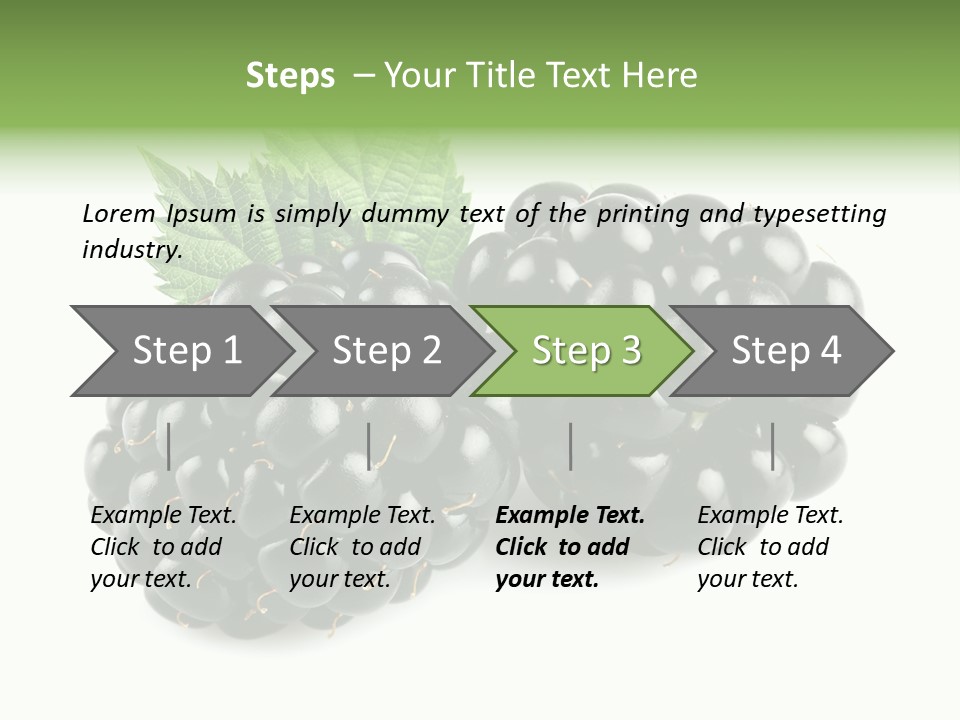 Steps – Your Title Text Here

Lorem Ipsum is simply dummy text of the printing and typesetting industry.

Step 1

Step 2

Step 3

Step 4

Example Text. Click to add your text.

Example Text. Click to add your text.

Example Text. Click to add your text.

Example Text. Click to add your text.